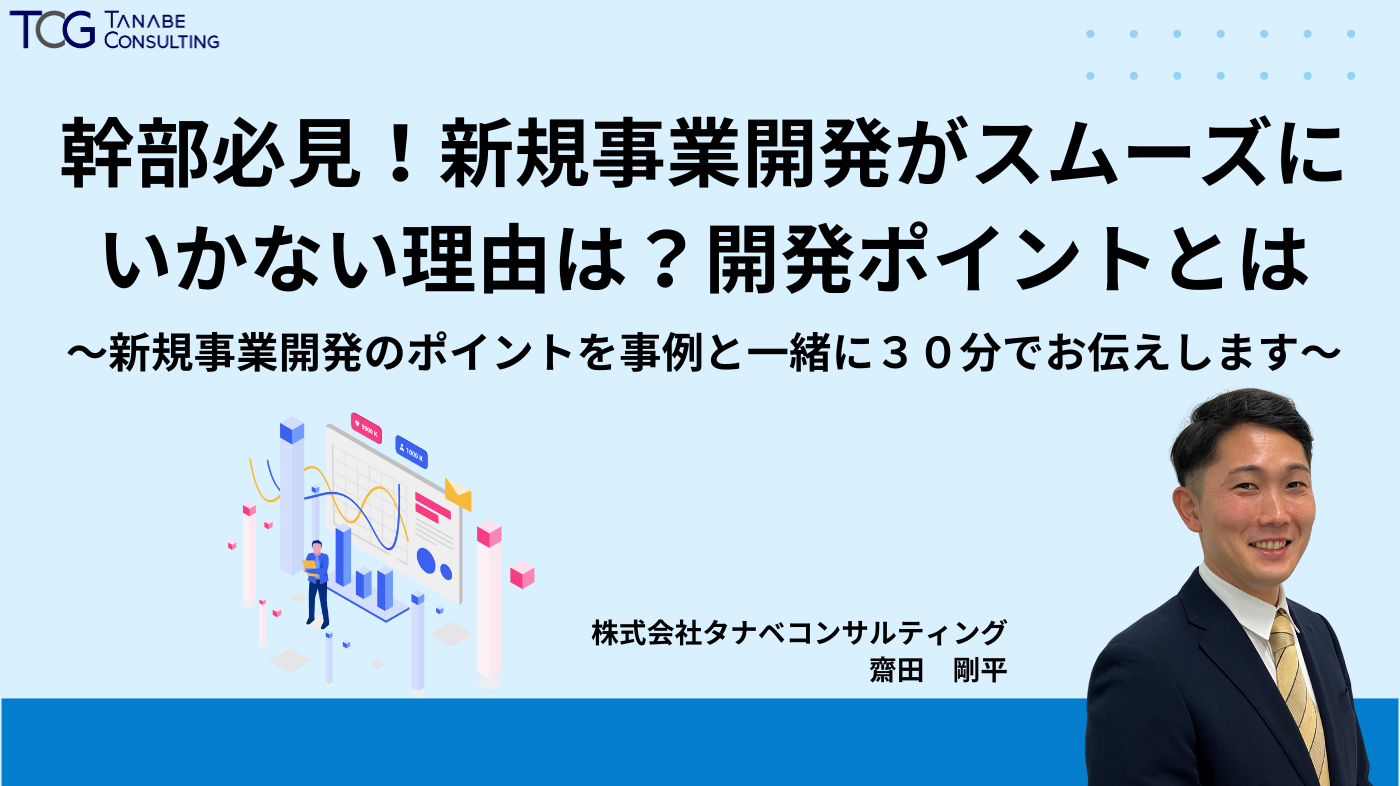 TCG TANABE CONSULTING

幹部必見！新規事業開発がスムーズにいかない理由は？開発ポイントとは

～新規事業開発のポイントを事例と一緒に３０分でお伝えします～

9000 K

1000 K

株式会社タナベコンサルティング
齋田　剛平